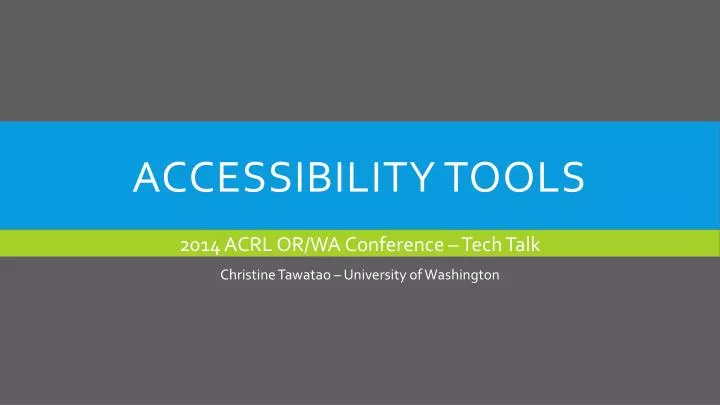 ACCESSIBILITY TOOLS

2014 ACRL OR/WA Conference – Tech Talk

Christine Tawatao – University of Washington